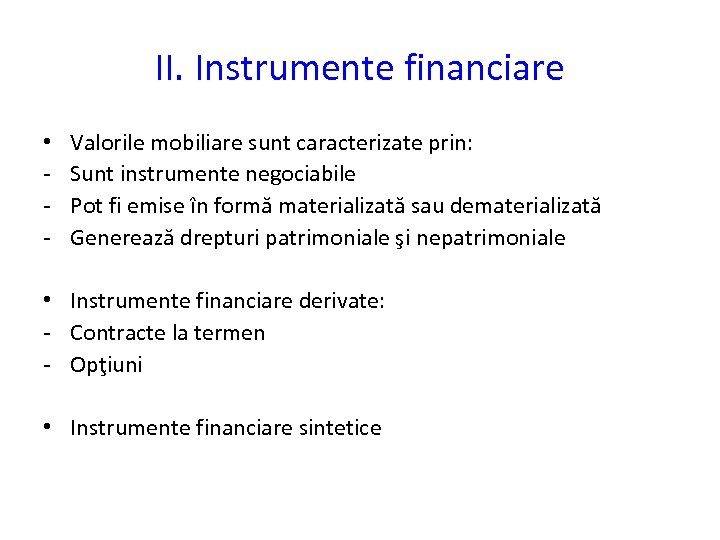 II. Instrumente financiare

• Valorile mobiliare sunt caracterizate prin:
- Sunt instrumente negociabile
- Pot fi emise în formă materializată sau dematerializată
- Generează drepturi patrimoniale şi nepatrimoniale

• Instrumente financiare derivate:
- Contracte la termen
- Opţiuni

• Instrumente financiare sintetice